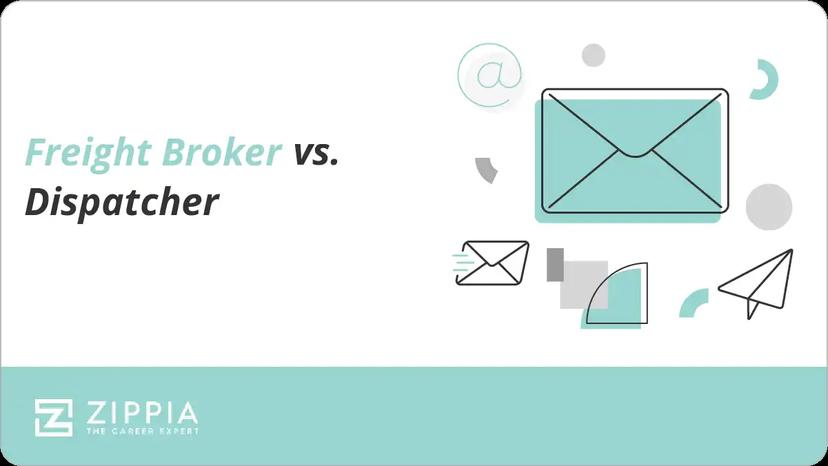 Freight Broker vs. Dispatcher

@

ZIPPIA
THE CAREER EXPERT